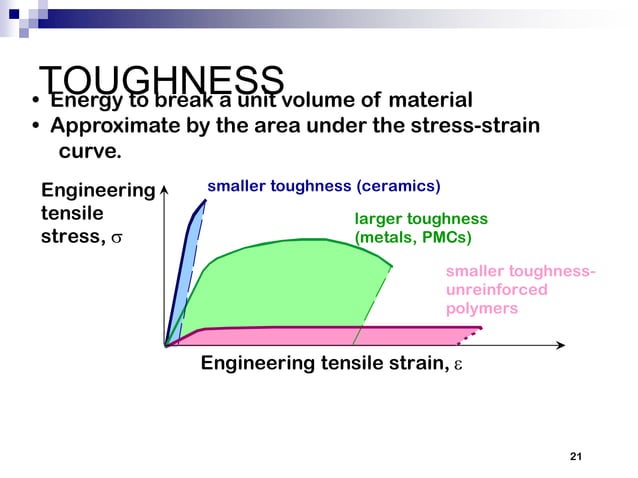 TOUGHNESS

• Energy to break a unit volume of material
• Approximate by the area under the stress-strain curve.

Engineering tensile stress, $\sigma$

smaller toughness (ceramics)

larger toughness (metals, PMCs)

smaller toughness-unreinforced polymers

Engineering tensile strain, $\varepsilon$

21